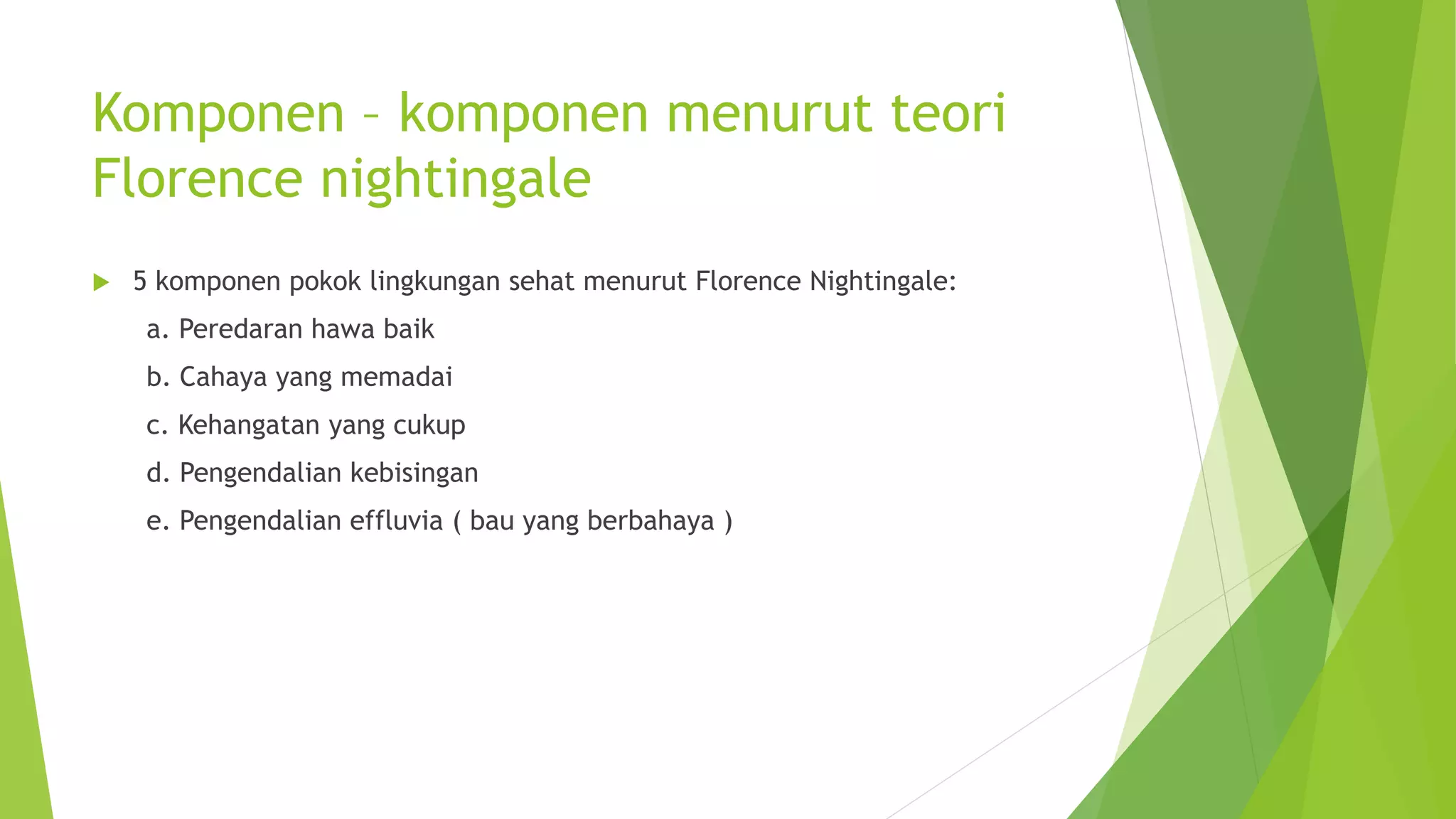 Komponen – komponen menurut teori Florence nightingale

5 komponen pokok lingkungan sehat menurut Florence Nightingale:

a. Peredaran hawa baik

b. Cahaya yang memadai

c. Kehangatan yang cukup

d. Pengendalian kebisingan

e. Pengendalian effluvia ( bau yang berbahaya )